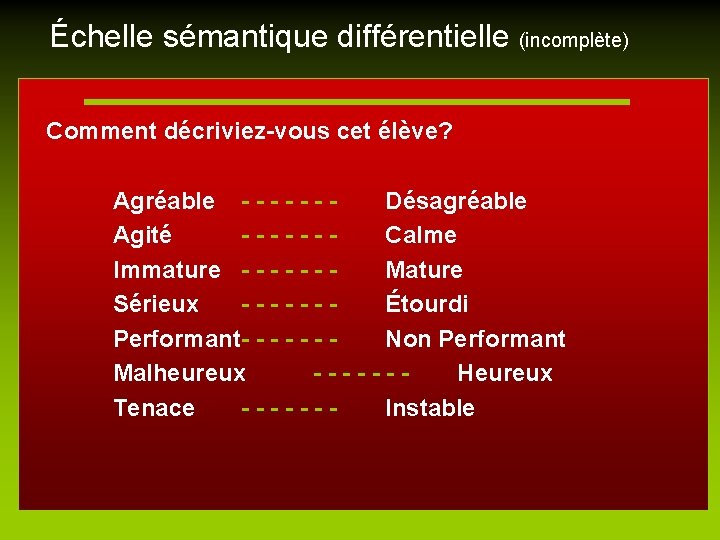 Échelle sémantique différentielle (incomplète)

Comment décriviez-vous cet élève?

Agréable - - - - - - - Désagréable
Agité - - - - - - - Calme
Immature - - - - - - - Mature
Sérieux - - - - - - - Étourdi
Performant- - - - - - - Non Performant
Malheureux - - - - - - - Heureux
Tenace - - - - - - - Instable